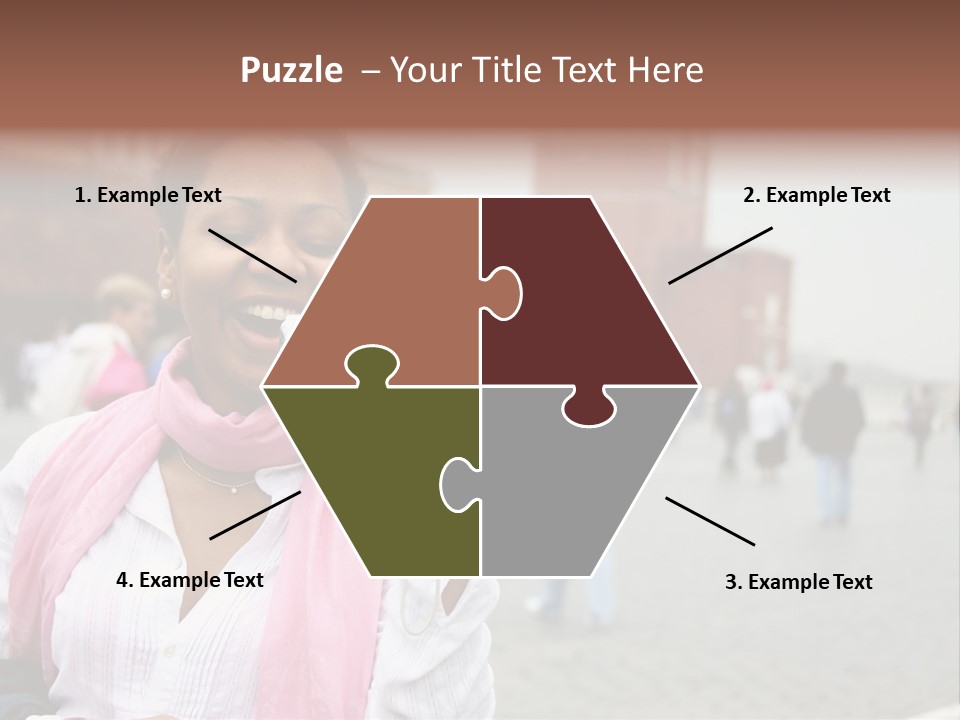 Puzzle – Your Title Text Here

1. Example Text

2. Example Text

4. Example Text

3. Example Text